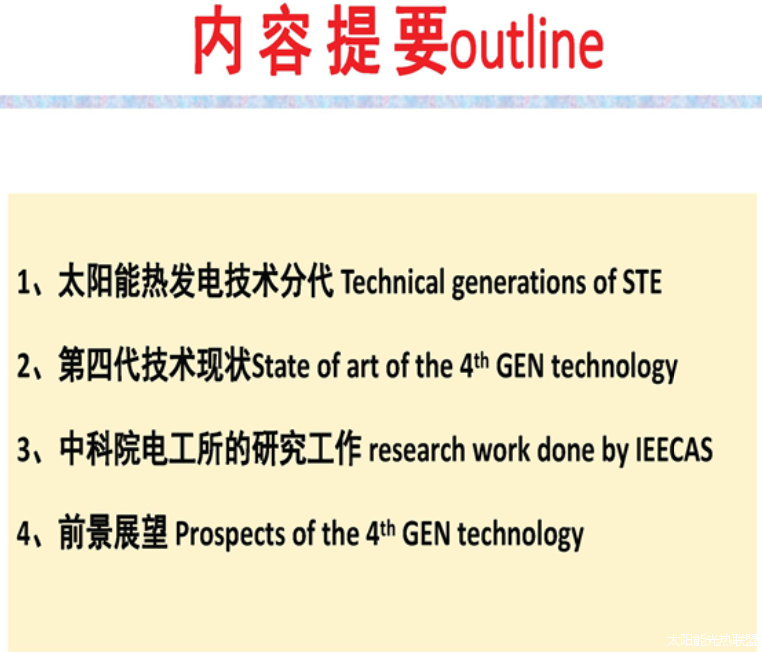 内容提要outline

1、太阳能热发电技术分代 Technical generations of STE

2、第四代技术现状State of art of the 4$^{th}$ GEN technology

3、中科院电工所的研究工作 research work done by IEECAS

4、前景展望 Prospects of the 4$^{th}$ GEN technology

太阳能光热联盟